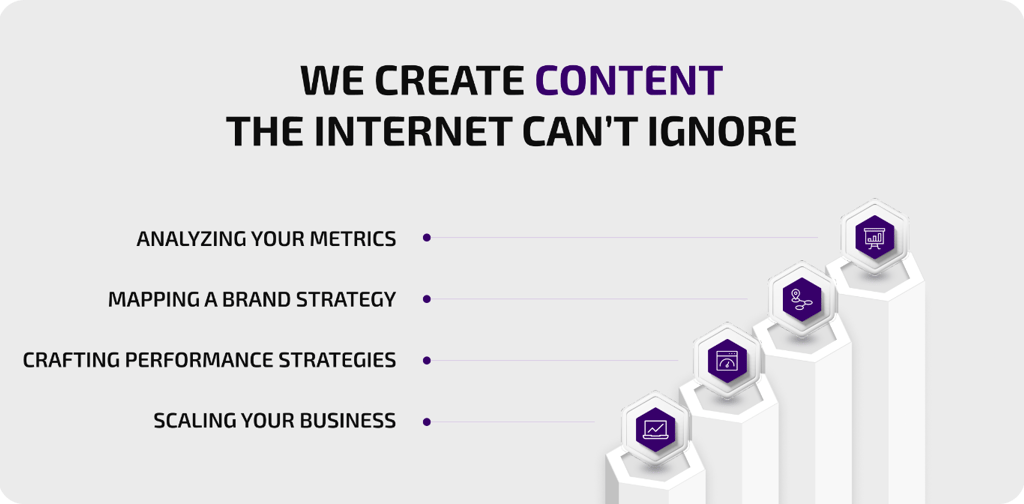 WE CREATE CONTENT
THE INTERNET CAN'T IGNORE

ANALYZING YOUR METRICS

MAPPING A BRAND STRATEGY

CRAFTING PERFORMANCE STRATEGIES

SCALING YOUR BUSINESS